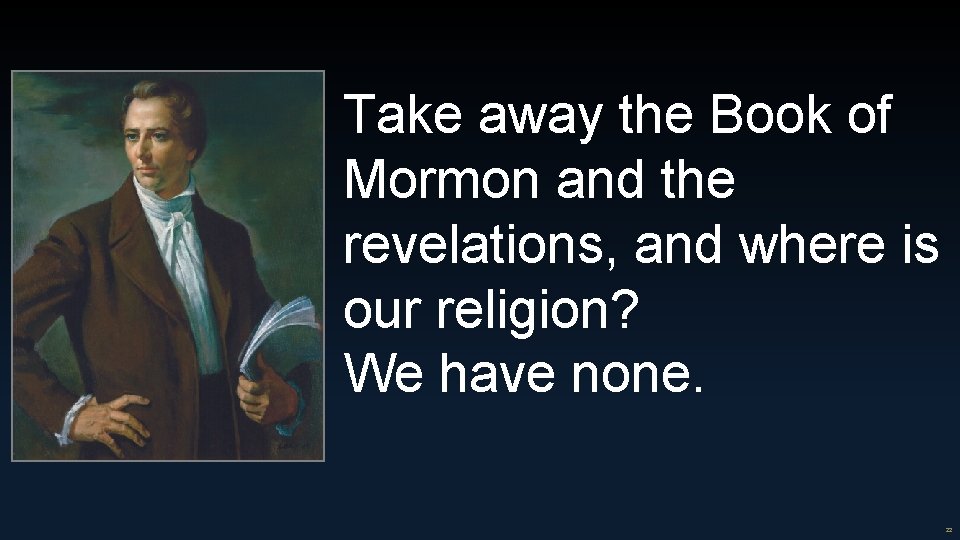 Take away the Book of Mormon and the revelations, and where is our religion?
We have none.

22